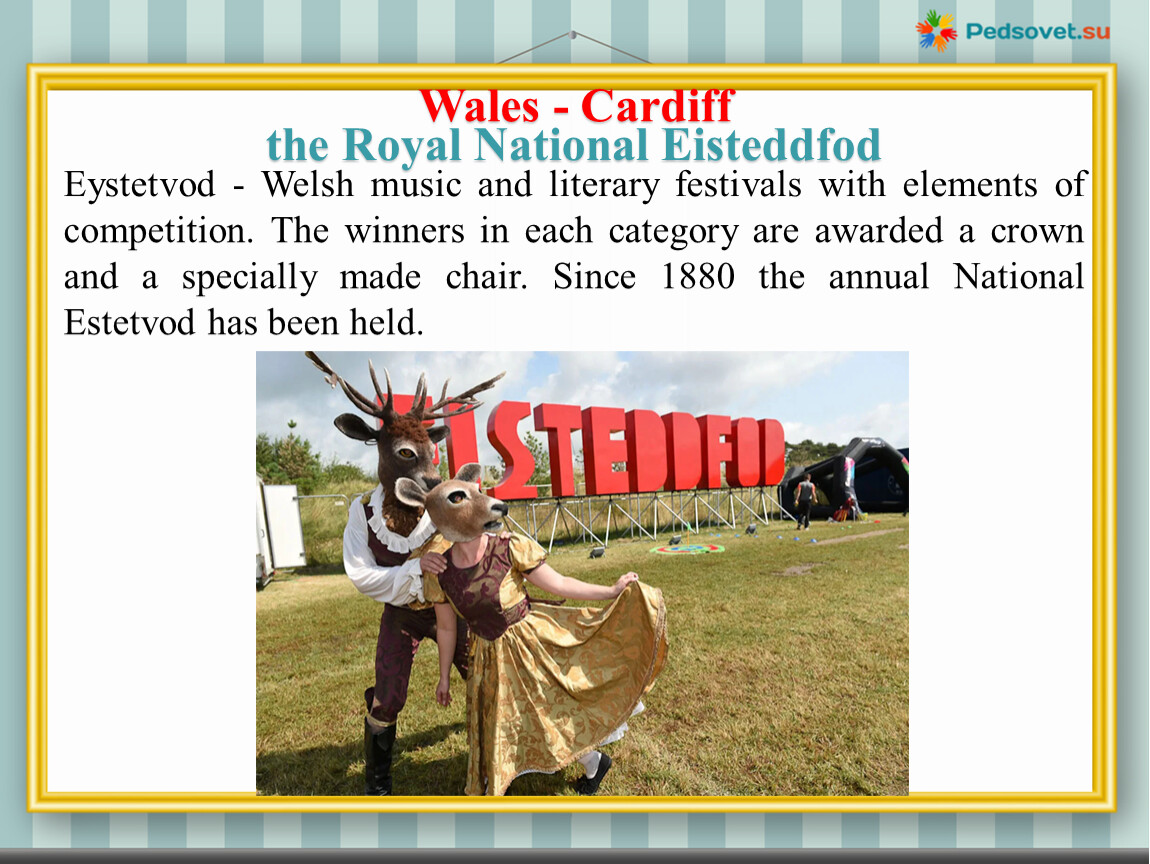 Pedsovet.su

Wales - Cardiff
the Royal National Eisteddfod

Eystetvod - Welsh music and literary festivals with elements of competition. The winners in each category are awarded a crown and a specially made chair. Since 1880 the annual National Estetvod has been held.

EISTEDDFOD